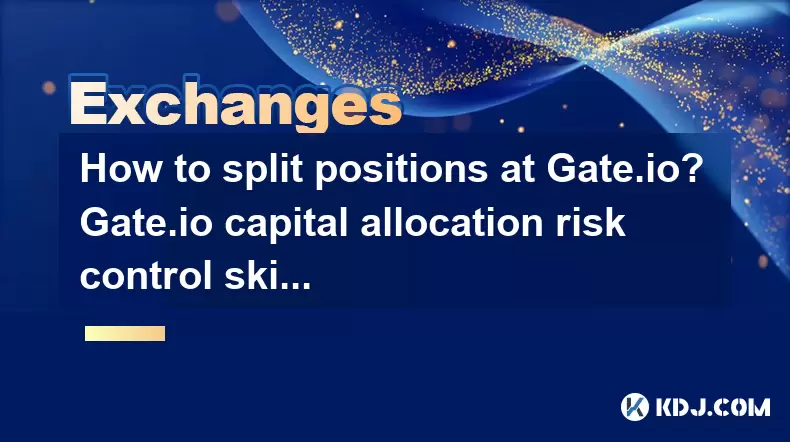 Exchanges

How to split positions at Gate.io? Gate.io capital allocation risk control ski...

KDJ.COM